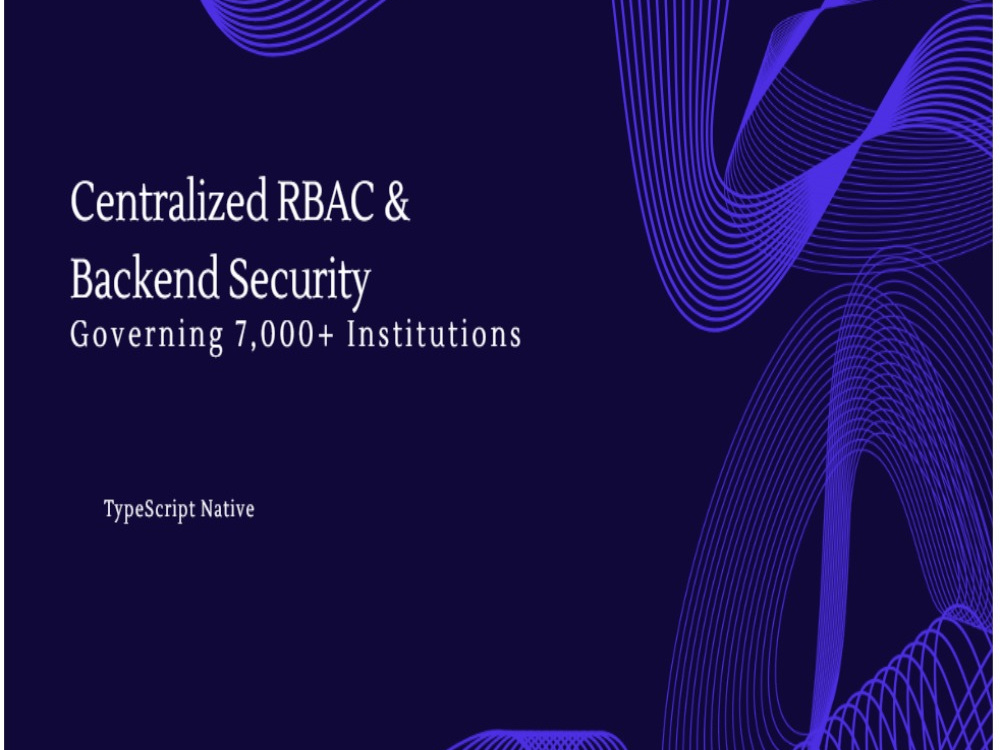 Centralized RBAC & Backend Security
Governing 7,000+ Institutions

TypeScript Native